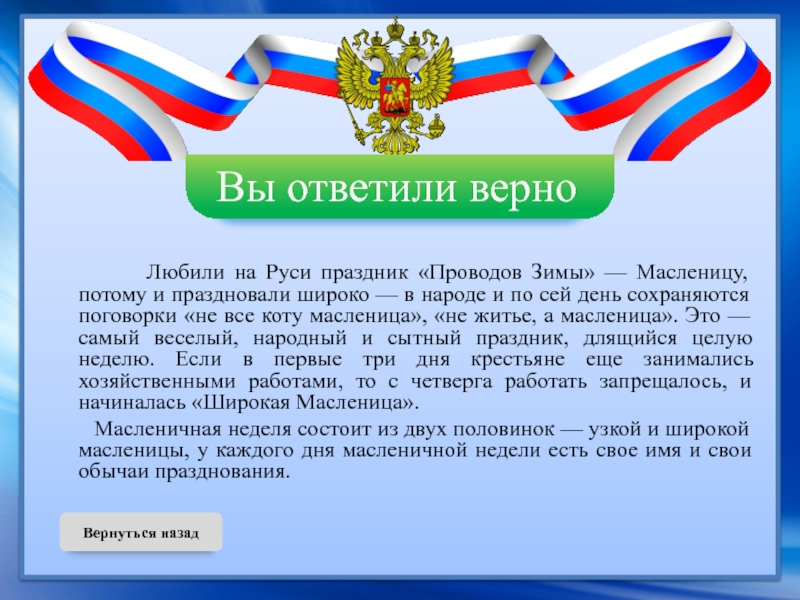 Вы ответили верно

Любили на Руси праздник «Проводов Зимы» — Масленицу, потому и праздновали широко — в народе и по сей день сохраняются поговорки «не все коту масленица», «не житье, а масленица». Это — самый веселый, народный и сытный праздник, длящийся целую неделю. Если в первые три дня крестьяне еще занимались хозяйственными работами, то с четверга работать запрещалось, и начиналась «Широкая Масленица».

Масленичная неделя состоит из двух половинок — узкой и широкой масленицы, у каждого дня масленичной недели есть свое имя и свои обычаи празднования.

Вернуться назад